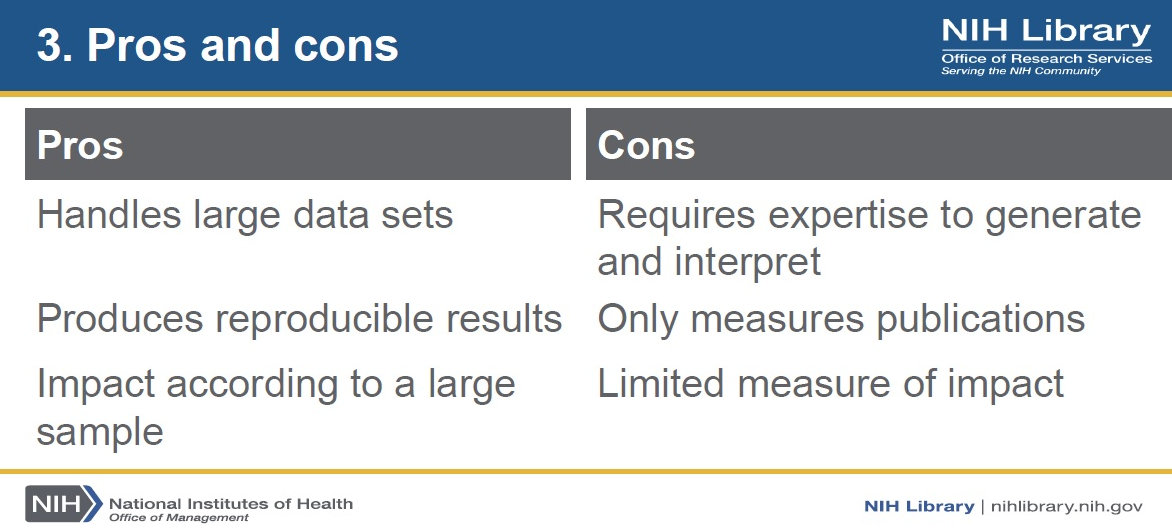 3. Pros and cons

NIH Library
Office of Research Services
Serving the NIH Community

| Pros | Cons |
|---|---|
| Handles large data sets | Requires expertise to generate and interpret |
| Produces reproducible results | Only measures publications |
| Impact according to a large sample | Limited measure of impact |

NIH National Institutes of Health
Office of Management

NIH Library | nihlibrary.nih.gov